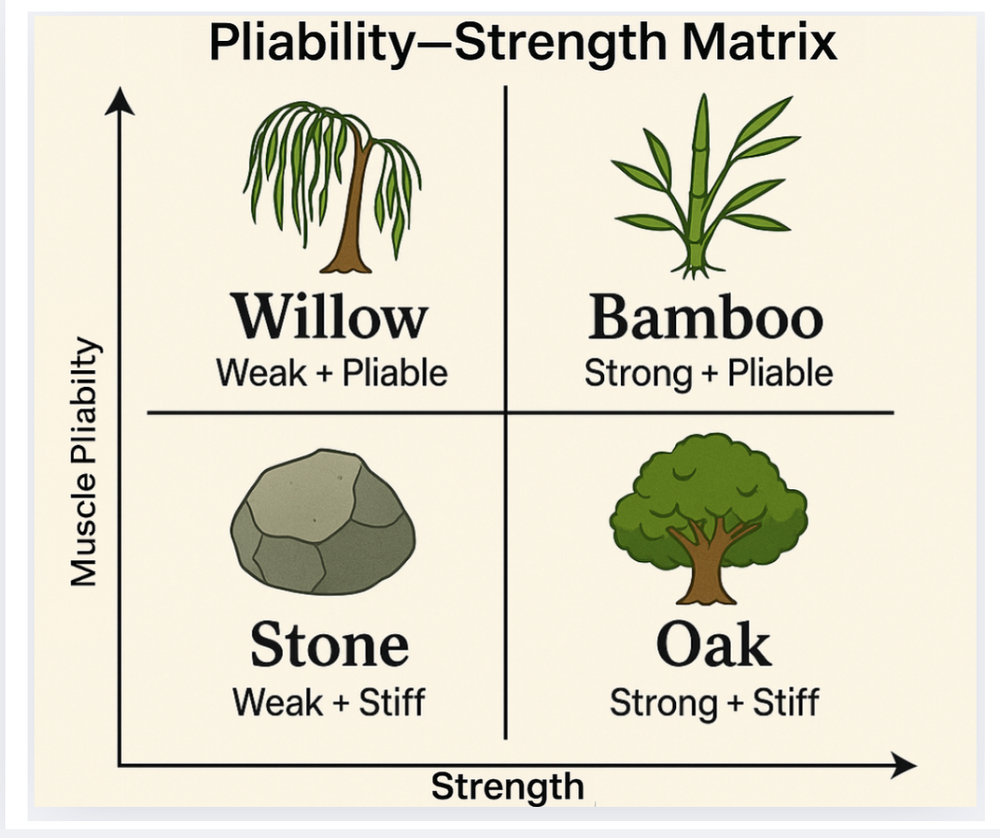 Pliability—Strength Matrix

Muscle Pliability

Willow
Weak + Pliable

Bamboo
Strong + Pliable

Stone
Weak + Stiff

Oak
Strong + Stiff

Strength